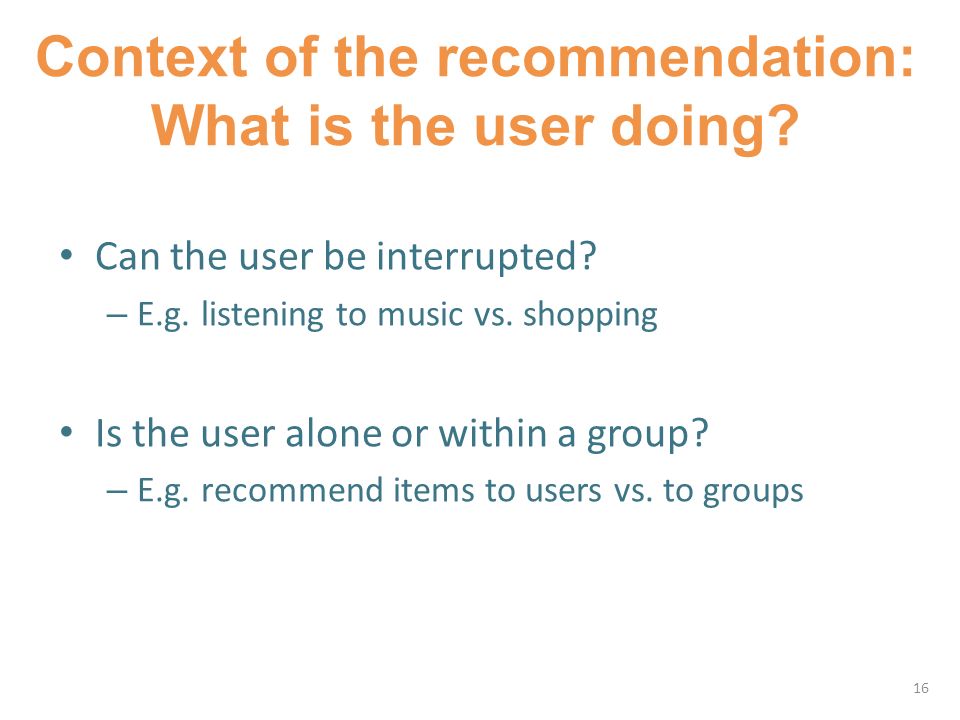 Context of the recommendation: What is the user doing?

• Can the user be interrupted?
– E.g. listening to music vs. shopping

• Is the user alone or within a group?
– E.g. recommend items to users vs. to groups

16